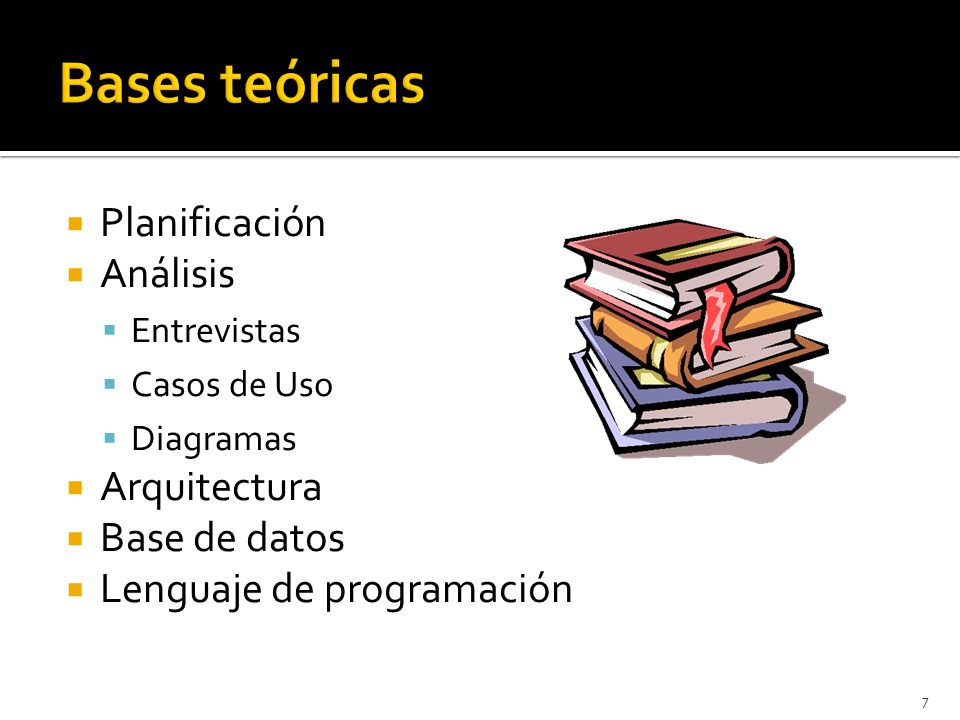 Bases teóricas

- Planificación
- Análisis
  - Entrevistas
  - Casos de Uso
  - Diagramas
- Arquitectura
- Base de datos
- Lenguaje de programación

7